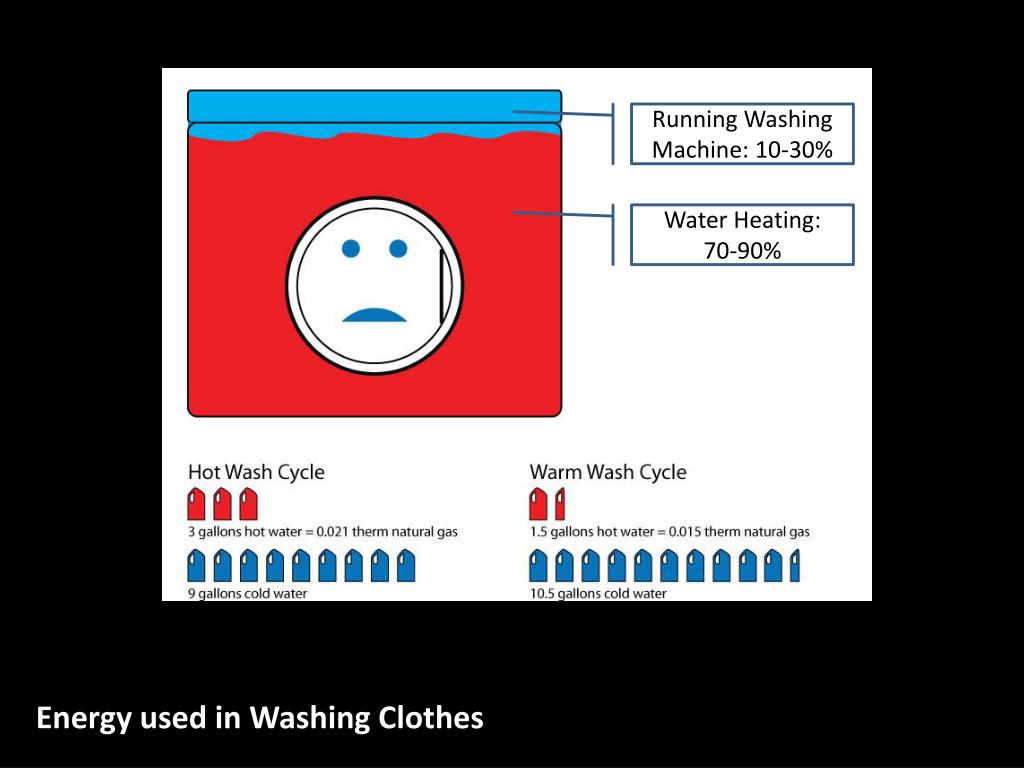 Running Washing Machine: 10-30%

Water Heating: 70-90%

Hot Wash Cycle

3 gallons hot water = 0.021 therm natural gas

9 gallons cold water

Warm Wash Cycle

1.5 gallons hot water = 0.015 therm natural gas

10.5 gallons cold water

Energy used in Washing Clothes